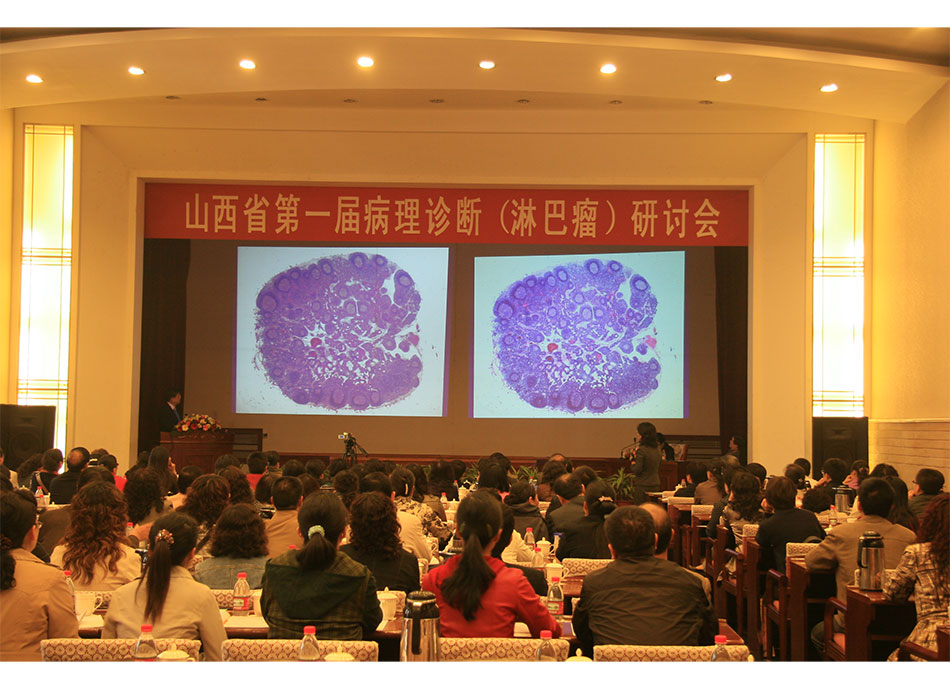 山西省第一届病理诊断（淋巴瘤）研讨会